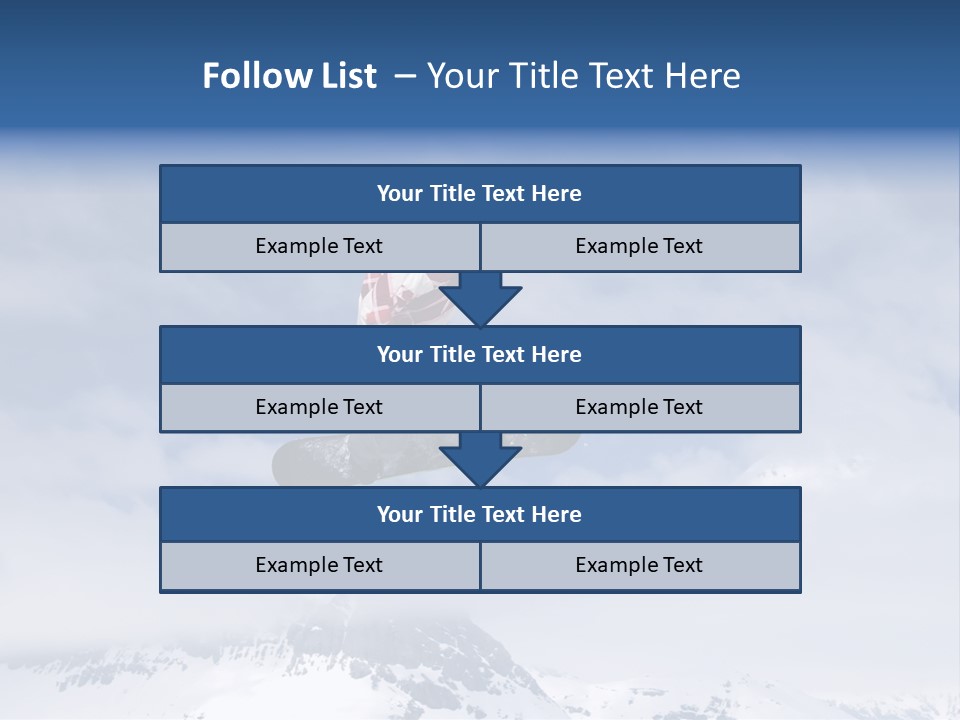 Follow List – Your Title Text Here

Your Title Text Here

Example Text

Example Text

Your Title Text Here

Example Text

Example Text

Your Title Text Here

Example Text

Example Text